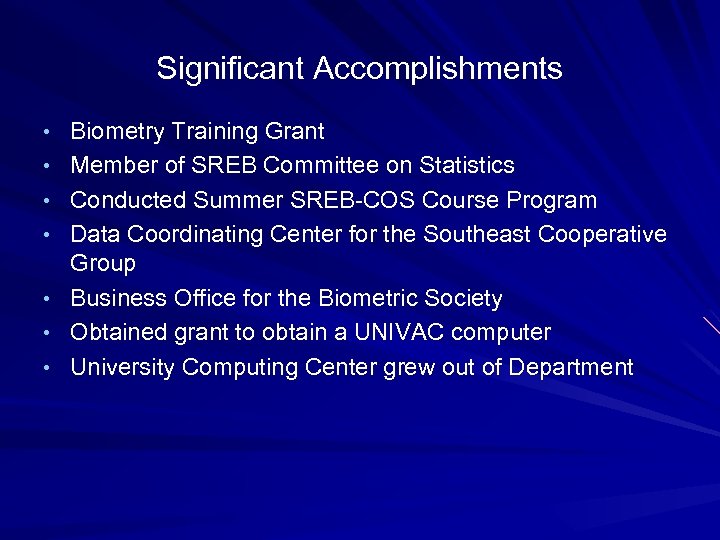 Significant Accomplishments

• Biometry Training Grant
• Member of SREB Committee on Statistics
• Conducted Summer SREB-COS Course Program
• Data Coordinating Center for the Southeast Cooperative Group
• Business Office for the Biometric Society
• Obtained grant to obtain a UNIVAC computer
• University Computing Center grew out of Department